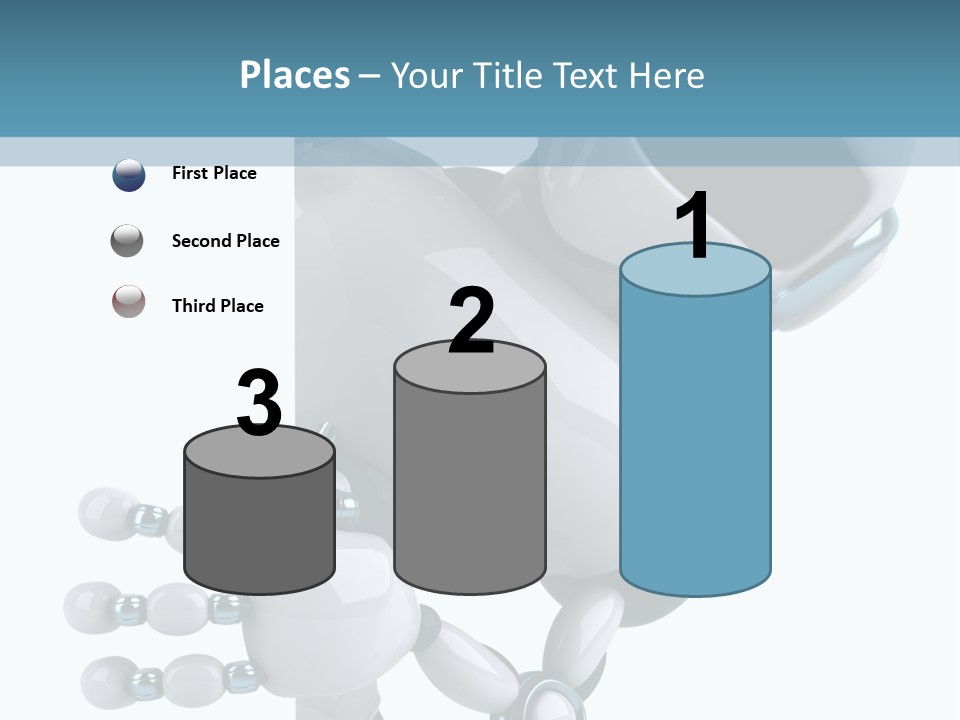 Places – Your Title Text Here

First Place

Second Place

Third Place

3

2

1